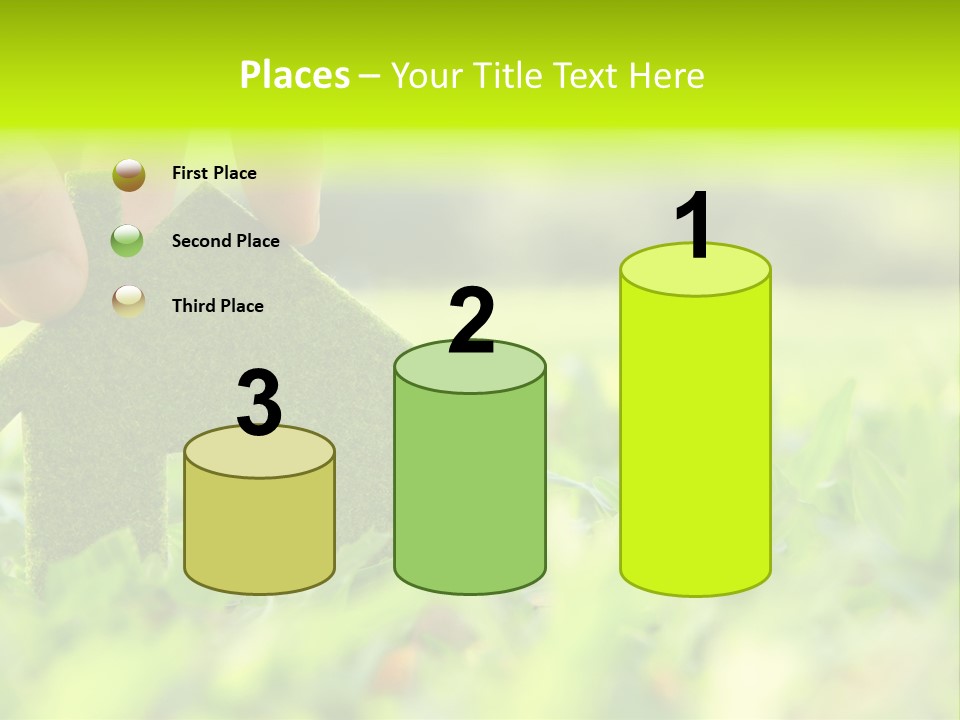 Places – Your Title Text Here

First Place

Second Place

Third Place

3

2

1